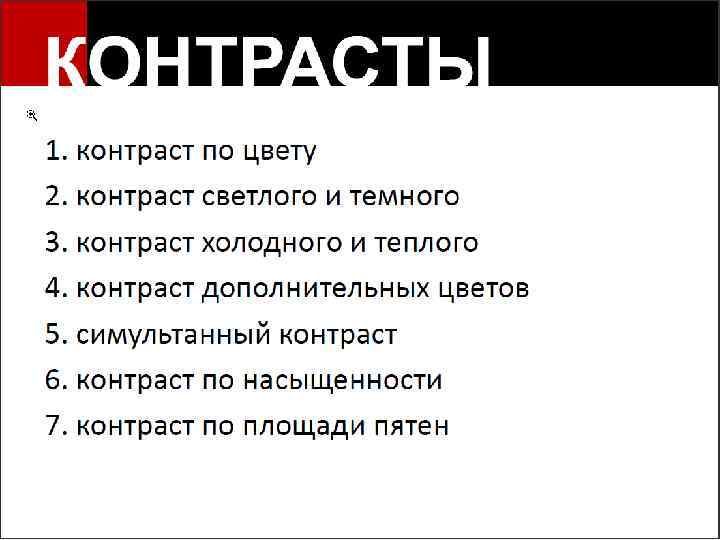 КОНТРАСТЫ

1. контраст по цвету
2. контраст светлого и темного
3. контраст холодного и теплого
4. контраст дополнительных цветов
5. симультанный контраст
6. контраст по насыщенности
7. контраст по площади пятен